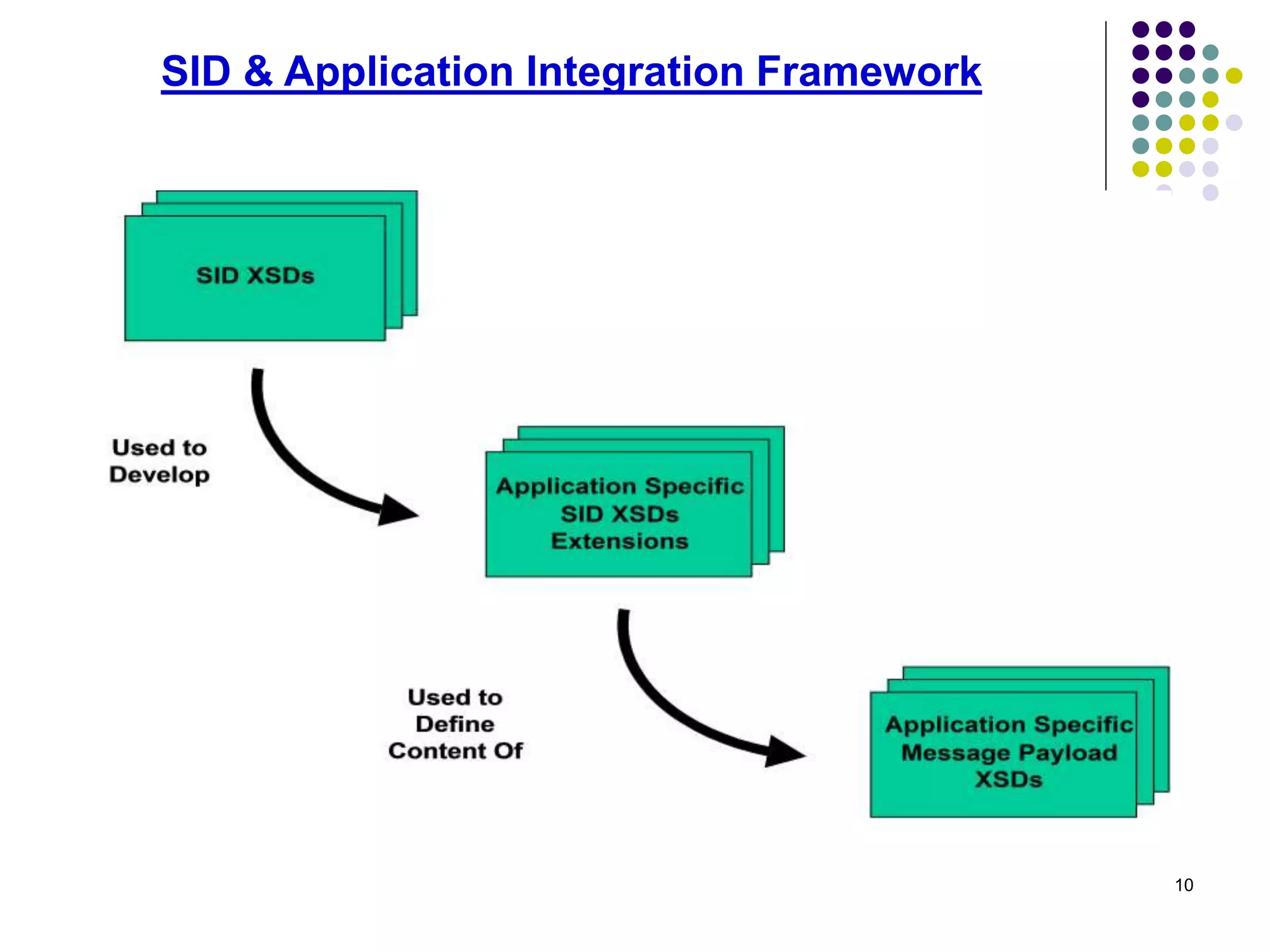 SID & Application Integration Framework

SID XSDs

Used to Develop

Application Specific SID XSDs Extensions

Used to Define Content Of

Application Specific Message Payload XSDs

10